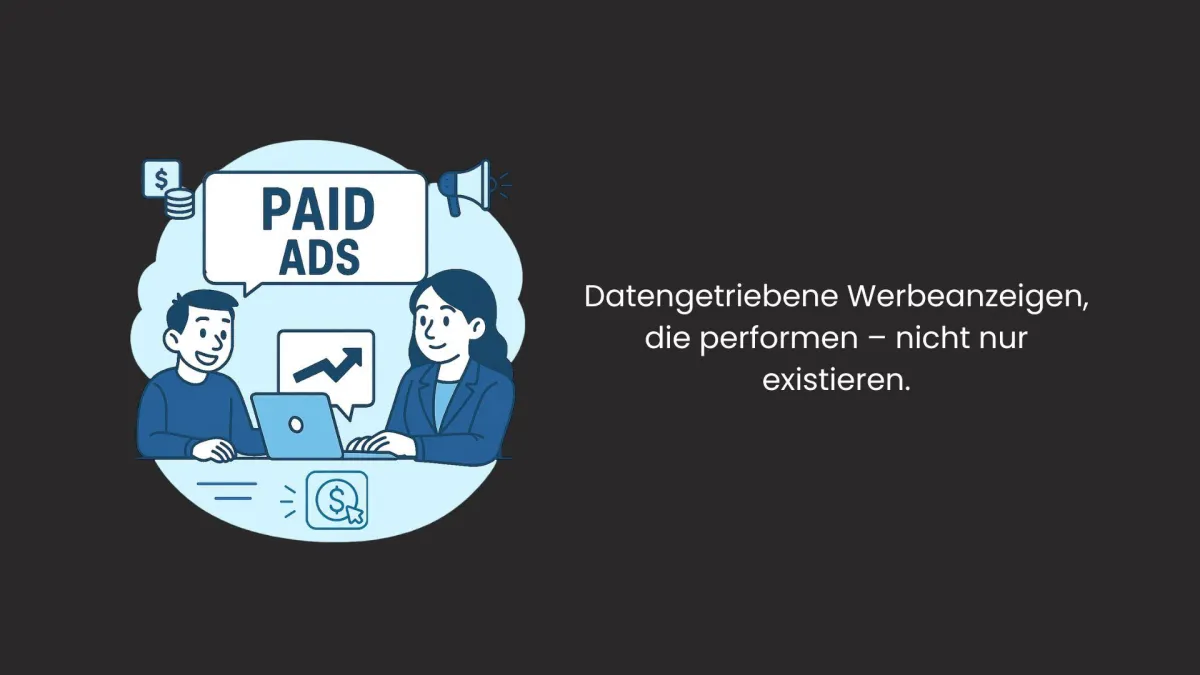 $
PAID ADS
$

Datengetriebene Werbeanzeigen, die performen – nicht nur existieren.